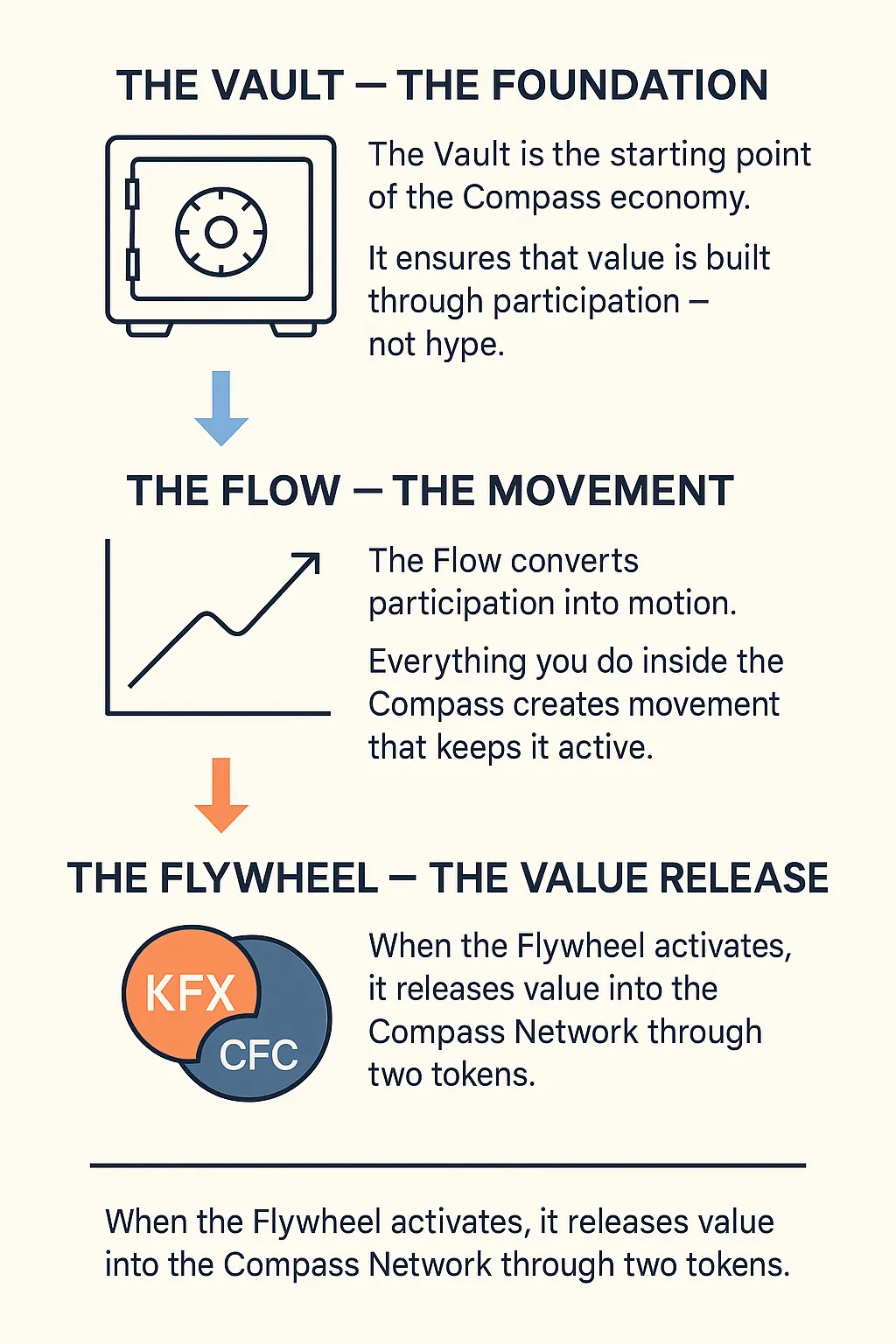 THE VAULT — THE FOUNDATION

The Vault is the starting point of the Compass economy.

It ensures that value is built through participation – not hype.

THE FLOW — THE MOVEMENT

The Flow converts participation into motion.

Everything you do inside the Compass creates movement that keeps it active.

THE FLYWHEEL — THE VALUE RELEASE

KFX

CFC

When the Flywheel activates, it releases value into the Compass Network through two tokens.

When the Flywheel activates, it releases value into the Compass Network through two tokens.